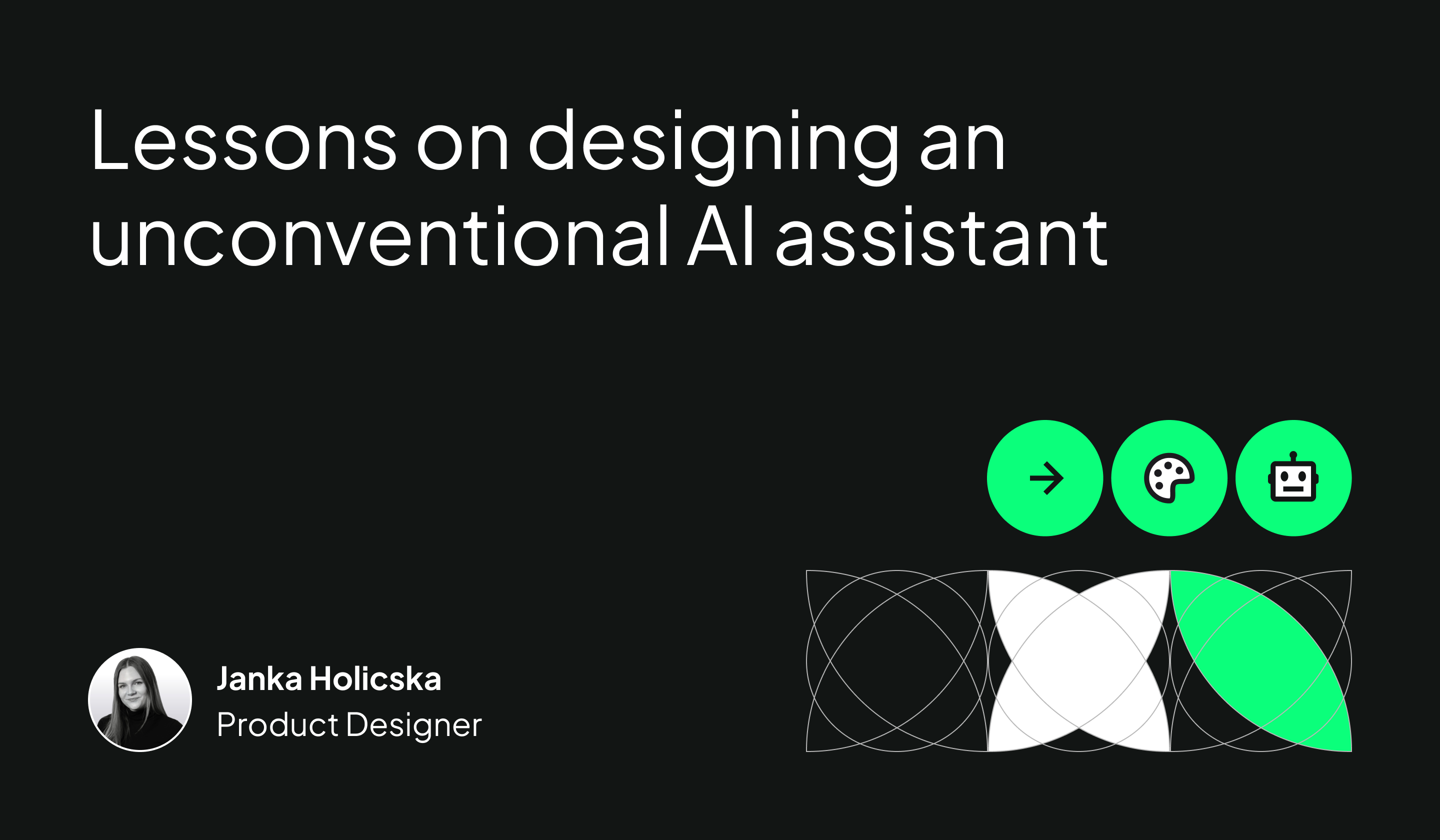 Lessons on designing an unconventional AI assistant

Janka Holicska
Product Designer